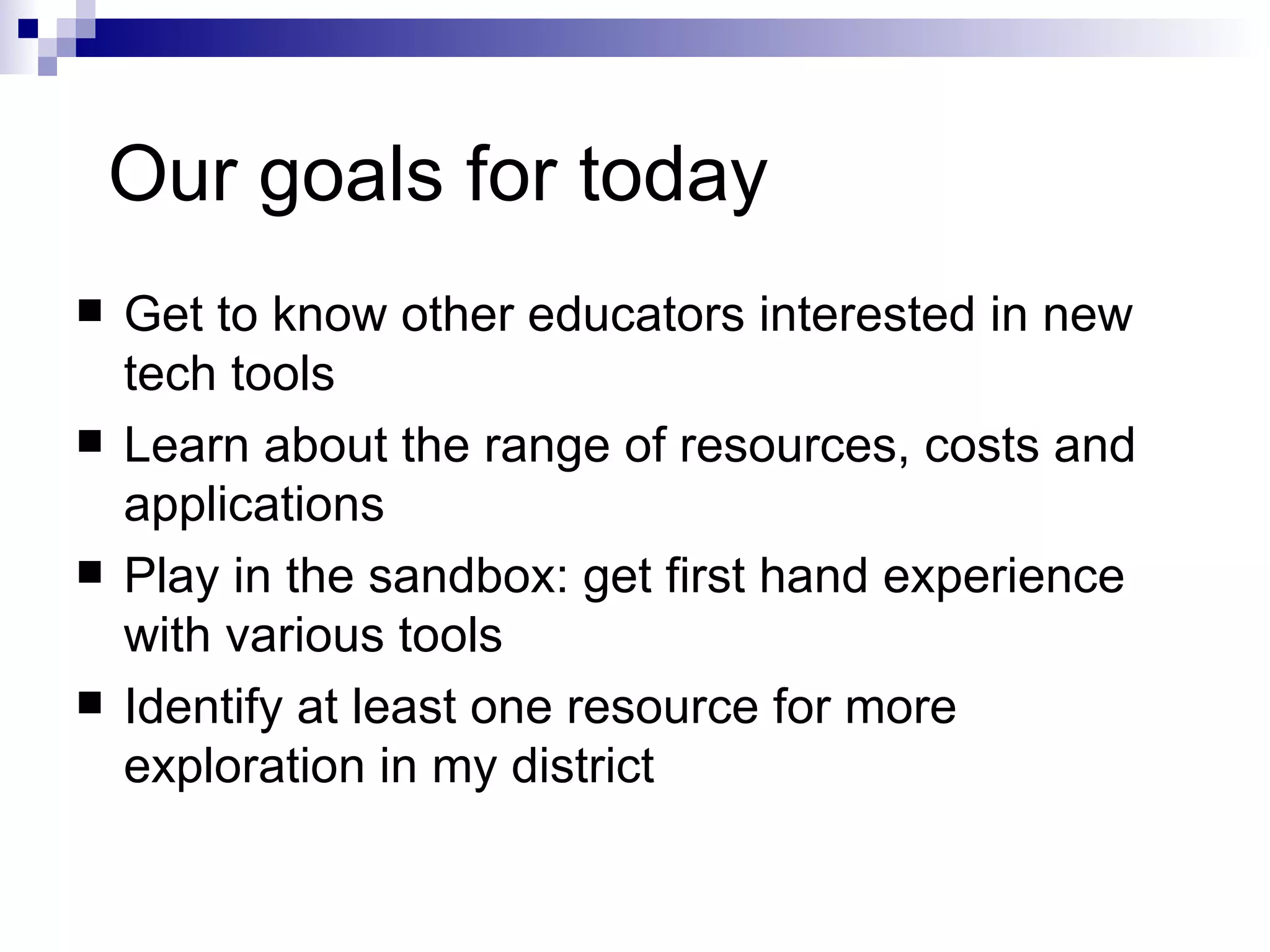 Our goals for today

■ Get to know other educators interested in new tech tools

■ Learn about the range of resources, costs and applications

■ Play in the sandbox: get first hand experience with various tools

■ Identify at least one resource for more exploration in my district